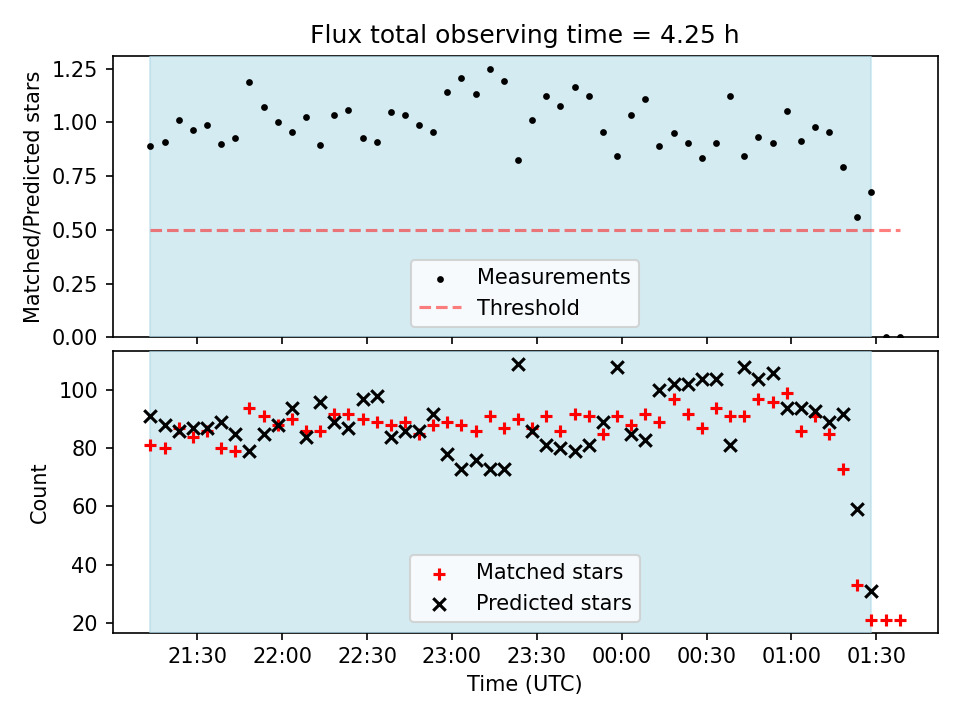 Flux total observing time = 4.25 h

Matched/Predicted stars

1.25
1.00
0.75
0.50
0.25
0.00

Measurements
Threshold

Count

100
80
60
40
20

Matched stars
Predicted stars

21:30
22:00
22:30
23:00
23:30
00:00
00:30
01:00
01:30

Time (UTC)